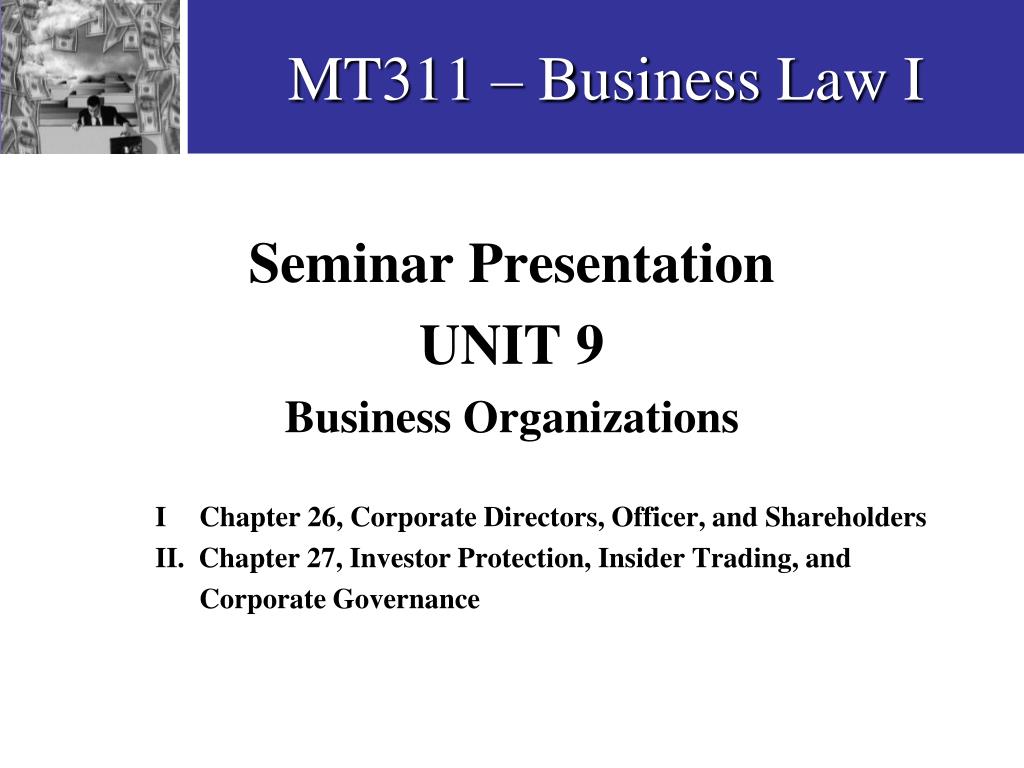 MT311 – Business Law I

Seminar Presentation

UNIT 9

Business Organizations

I Chapter 26, Corporate Directors, Officer, and Shareholders

II. Chapter 27, Investor Protection, Insider Trading, and Corporate Governance